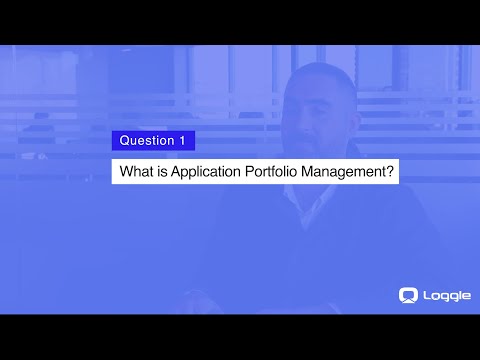 Question 1

What is Application Portfolio Management?

Loggle